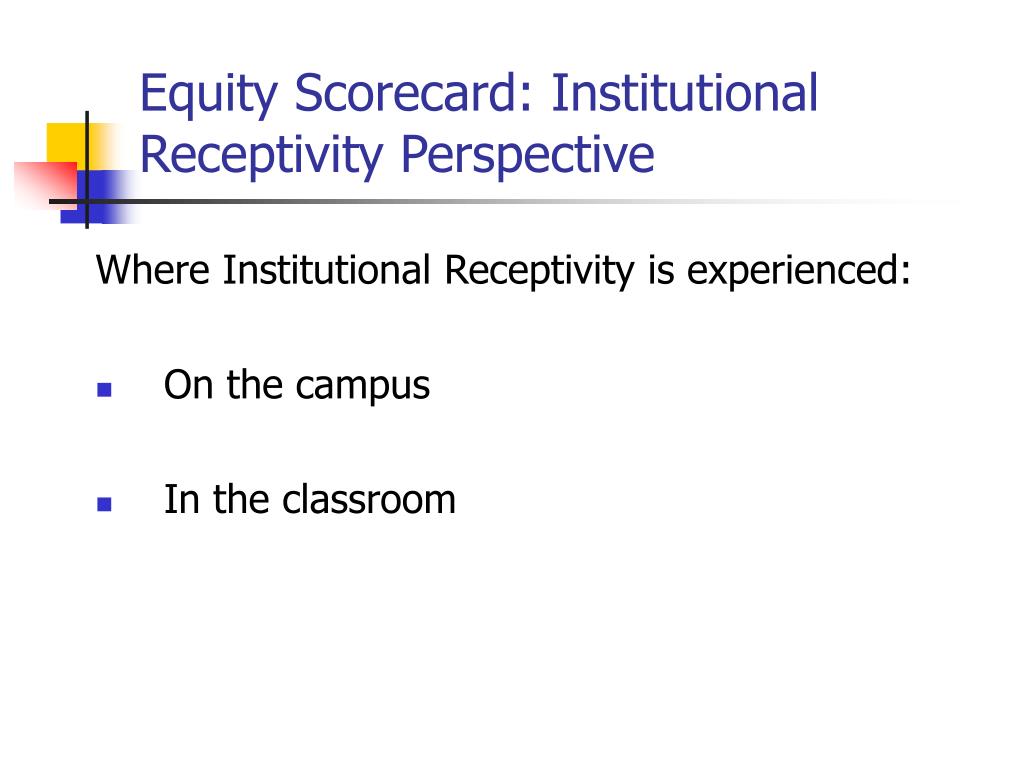 Equity Scorecard: Institutional Receptivity Perspective

Where Institutional Receptivity is experienced:

- On the campus
- In the classroom